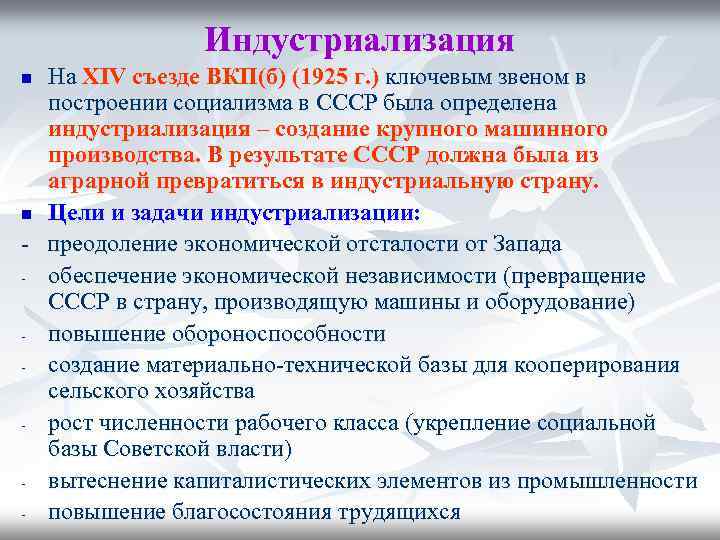 Индустриализация

■ На XIV съезде ВКП(б) (1925 г.) ключевым звеном в построении социализма в СССР была определена индустриализация – создание крупного машинного производства. В результате СССР должна была из аграрной превратиться в индустриальную страну.

■ Цели и задачи индустриализации:

- преодоление экономической отсталости от Запада
- обеспечение экономической независимости (превращение СССР в страну, производящую машины и оборудование)
- повышение обороноспособности
- создание материально-технической базы для кооперирования сельского хозяйства
- рост численности рабочего класса (укрепление социальной базы Советской власти)
- вытеснение капиталистических элементов из промышленности
- повышение благосостояния трудящихся